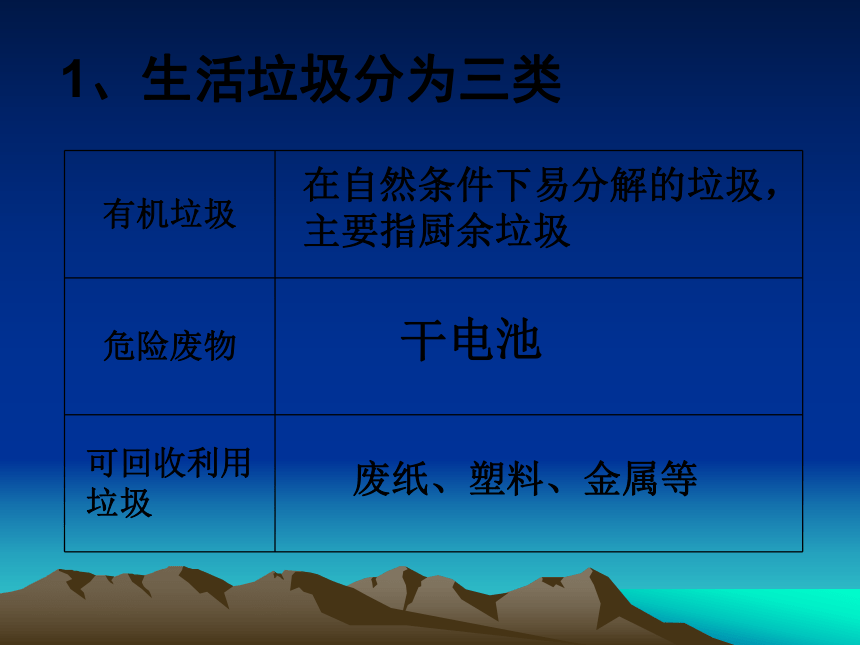 1、生活垃圾分为三类

| 有机垃圾 | 在自然条件下易分解的垃圾，主要指厨余垃圾 |
|---|---|
| 危险废物 | 干电池 |
| 可回收利用垃圾 | 废纸、塑料、金属等 |